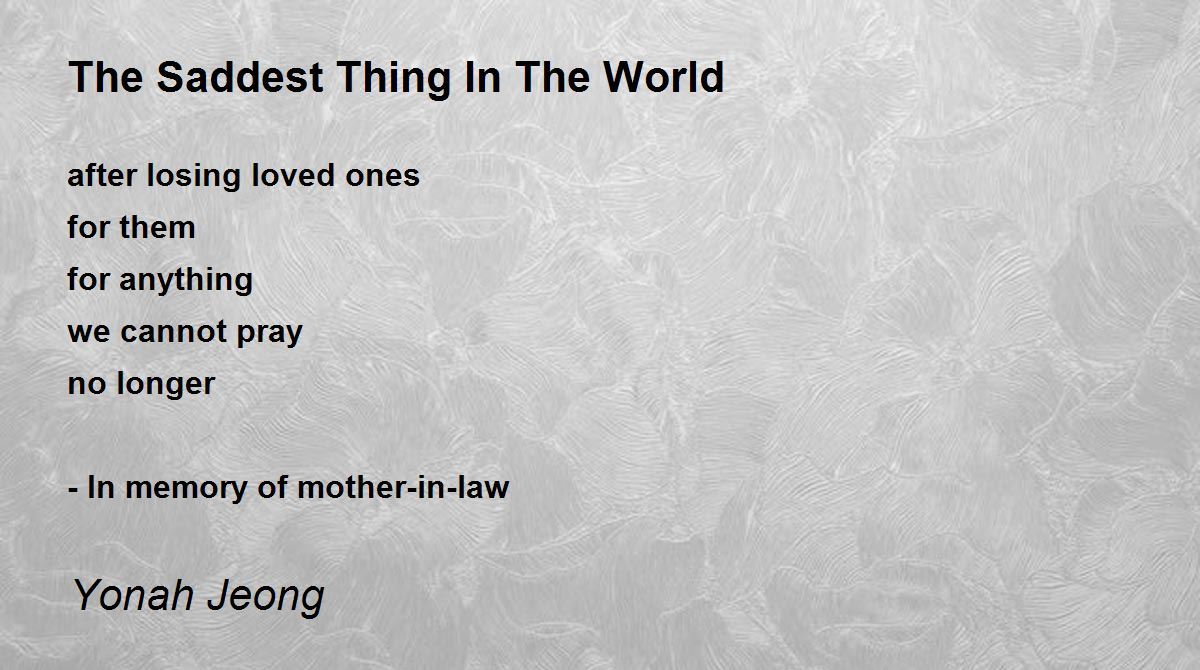 The Saddest Thing In The World

after losing loved ones
for them
for anything
we cannot pray
no longer

- In memory of mother-in-law

Yonah Jeong